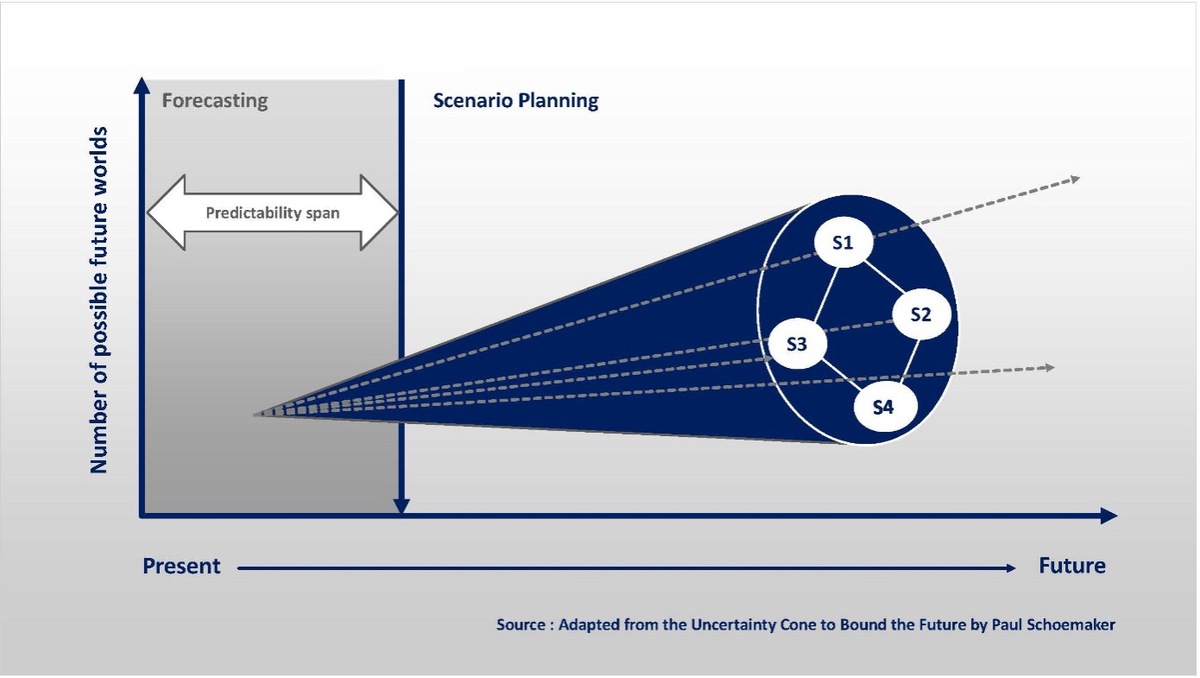 Number of possible future worlds

Forecasting

Scenario Planning

Predictability span

S1

S2

S3

S4

Present

Future

Source : Adapted from the Uncertainty Cone to Bound the Future by Paul Schoemaker